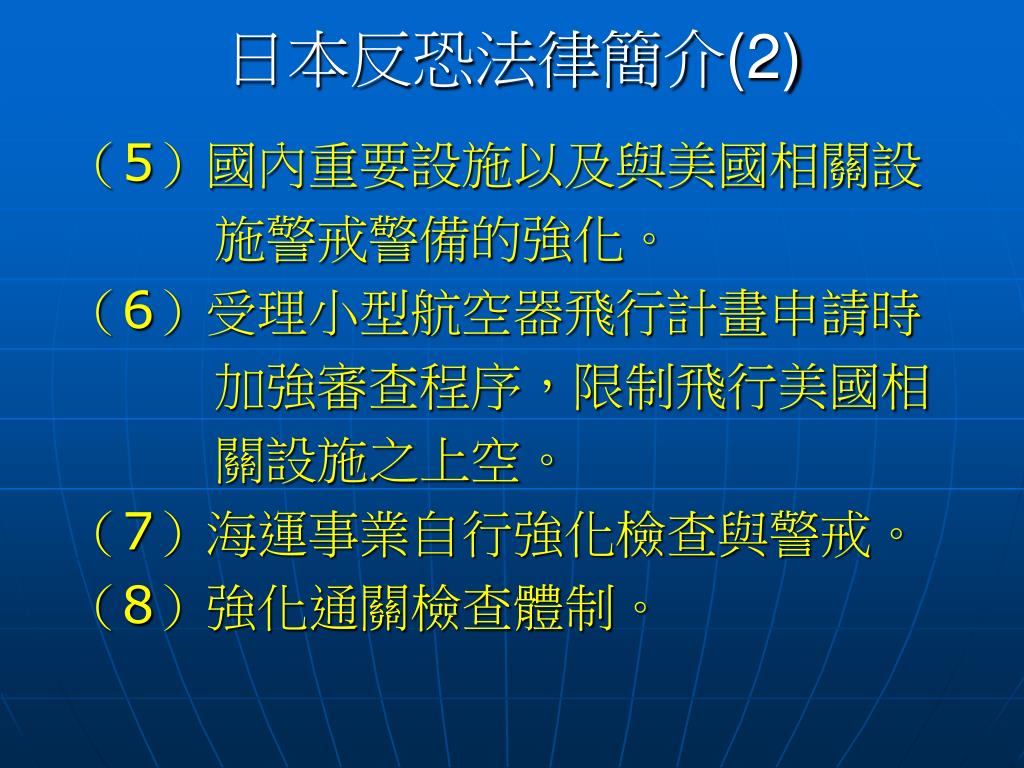 日本反恐法律簡介(2)

（5）國內重要設施以及與美國相關設施警戒警備的強化。

（6）受理小型航空器飛行計畫申請時加強審查程序，限制飛行美國相關設施之上空。

（7）海運事業自行強化檢查與警戒。

（8）強化通關檢查體制。